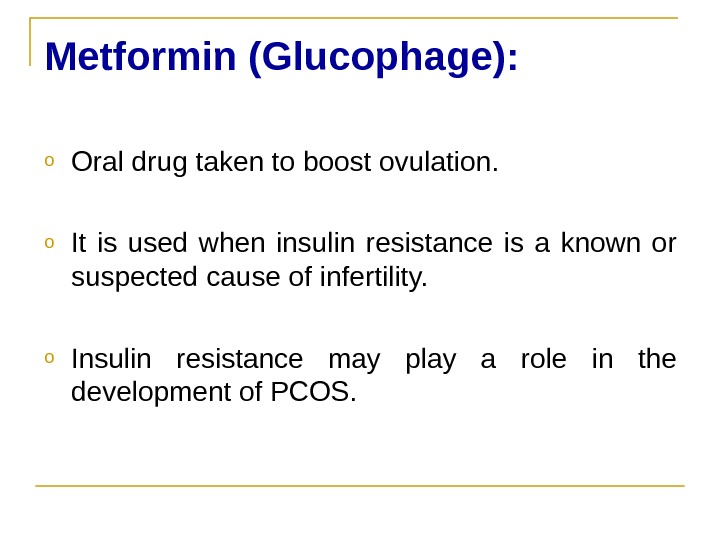 Metformin (Glucophage):

o Oral drug taken to boost ovulation.

o It is used when insulin resistance is a known or suspected cause of infertility.

o Insulin resistance may play a role in the development of PCOS.